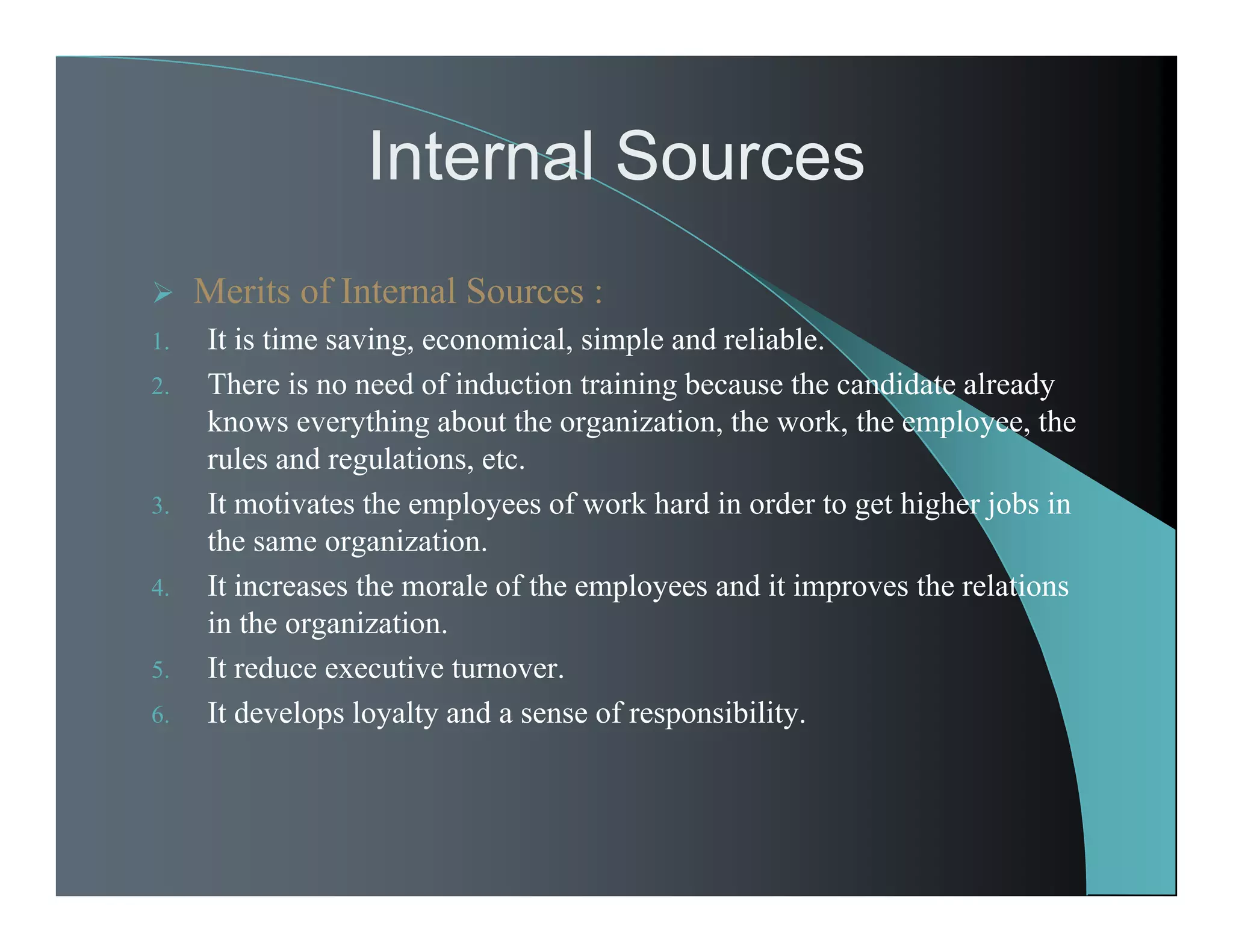 Internal Sources

➢ Merits of Internal Sources :

1. It is time saving, economical, simple and reliable.
2. There is no need of induction training because the candidate already knows everything about the organization, the work, the employee, the rules and regulations, etc.
3. It motivates the employees of work hard in order to get higher jobs in the same organization.
4. It increases the morale of the employees and it improves the relations in the organization.
5. It reduce executive turnover.
6. It develops loyalty and a sense of responsibility.